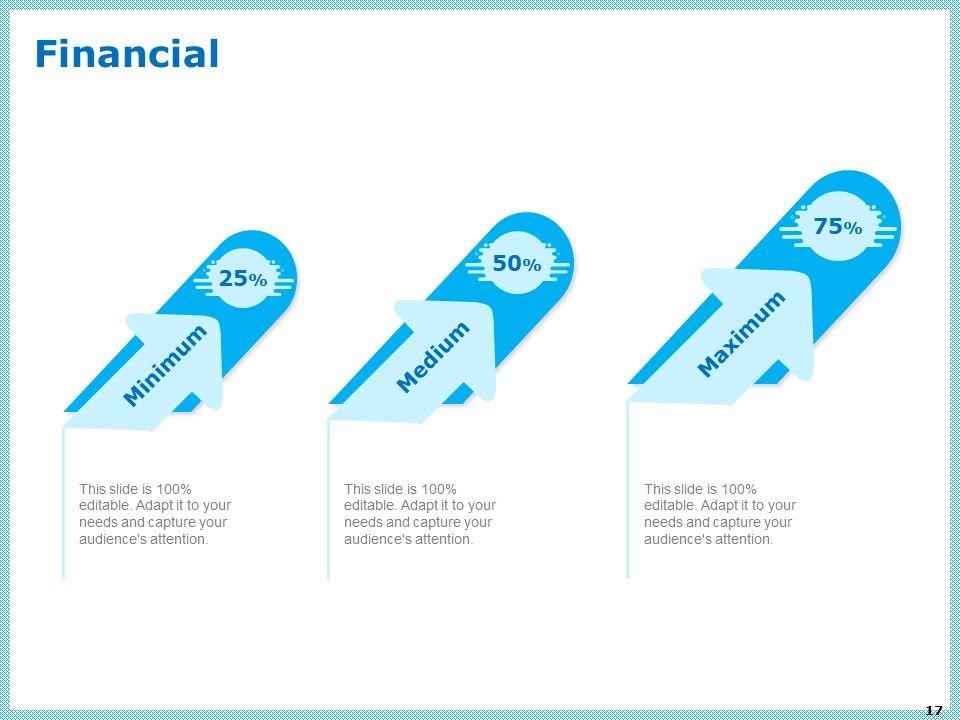 Financial

25%

Minimum

This slide is 100% editable. Adapt it to your needs and capture your audience's attention.

50%

Medium

This slide is 100% editable. Adapt it to your needs and capture your audience's attention.

75%

Maximum

This slide is 100% editable. Adapt it to your needs and capture your audience's attention.

17